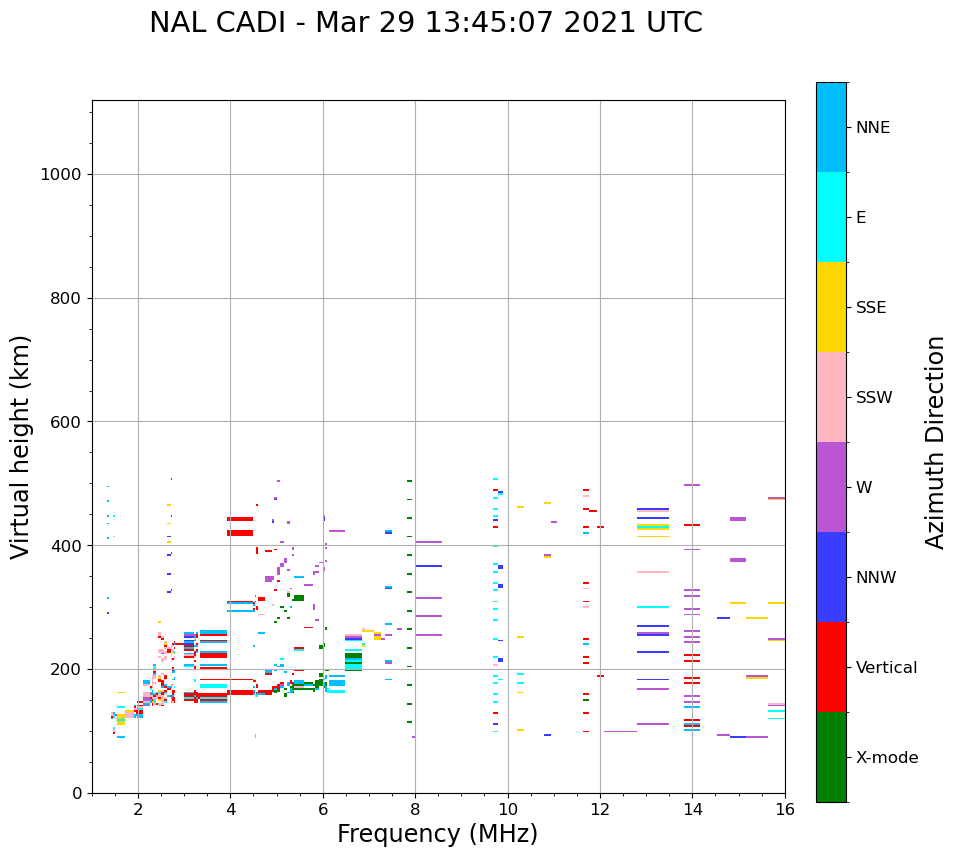 NAL CADI - Mar 29 13:45:07 2021 UTC

Virtual height (km)

1000
800
600
400
200
0

2
4
6
8
10
12
14
16

Frequency (MHz)

NNE
E
SSE
SSW
W
NNW
Vertical
X-mode

Azimuth Direction